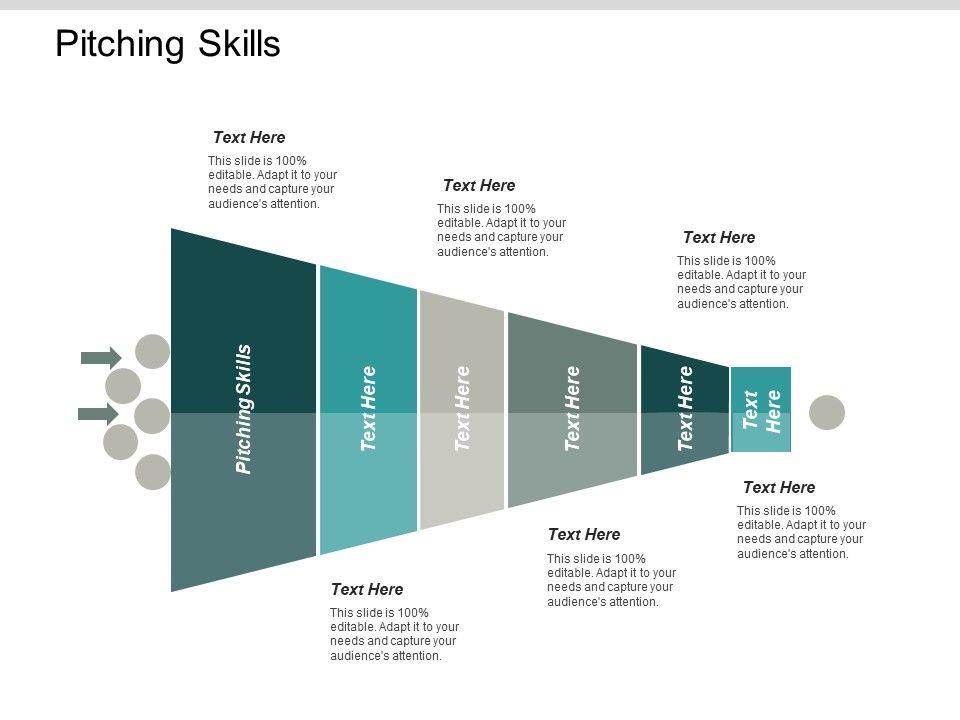 Pitching Skills

Text Here

This slide is 100% editable. Adapt it to your needs and capture your audience's attention.

Text Here

This slide is 100% editable. Adapt it to your needs and capture your audience's attention.

Text Here

This slide is 100% editable. Adapt it to your needs and capture your audience's attention.

Pitching Skills

Text Here

Text Here

Text Here

Text Here

Text Here

Text Here

This slide is 100% editable. Adapt it to your needs and capture your audience's attention.

Text Here

This slide is 100% editable. Adapt it to your needs and capture your audience's attention.

Text Here

This slide is 100% editable. Adapt it to your needs and capture your audience's attention.